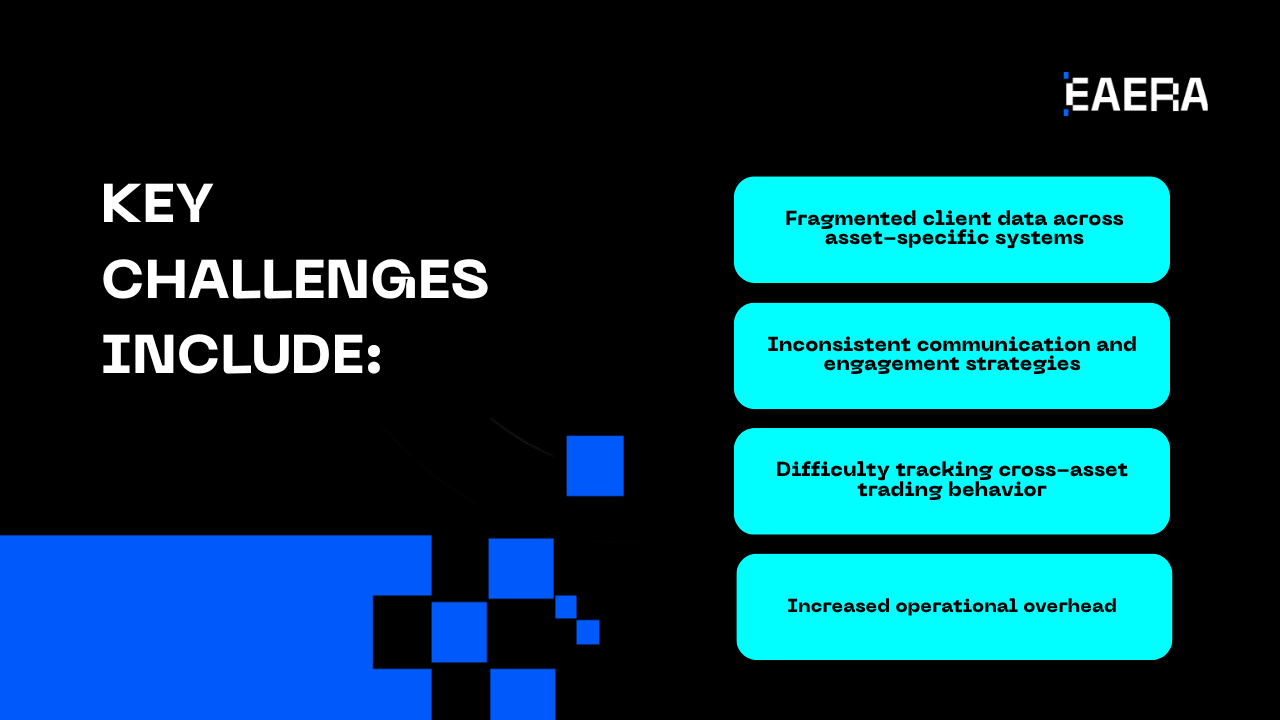 EAERA

KEY CHALLENGES INCLUDE:

Fragmented client data across asset-specific systems

Inconsistent communication and engagement strategies

Difficulty tracking cross-asset trading behavior

Increased operational overhead